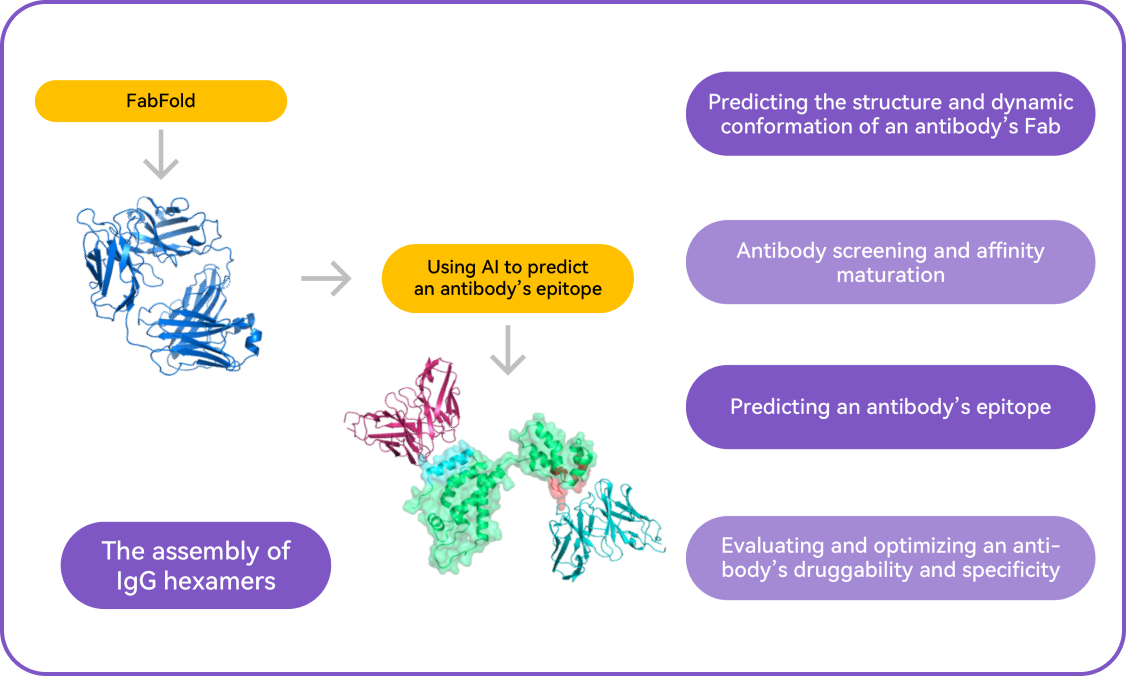 FabFold

Using AI to predict an antibody's epitope

The assembly of IgG hexamers

Predicting the structure and dynamic conformation of an antibody's Fab

Antibody screening and affinity maturation

Predicting an antibody's epitope

Evaluating and optimizing an antibody's druggability and specificity